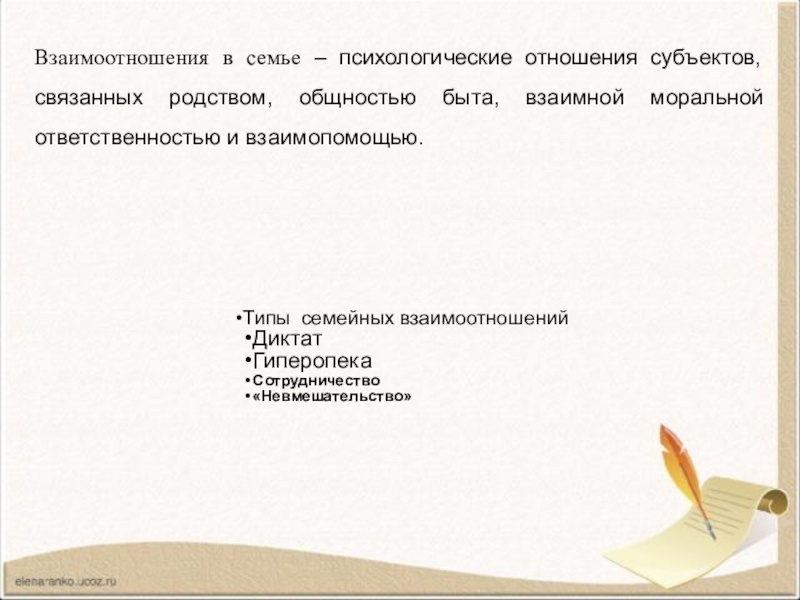 Взаимоотношения в семье – психологические отношения субъектов, связанных родством, общностью быта, взаимной моральной ответственностью и взаимопомощью.

•Типы семейных взаимоотношений
•Диктат
•Гиперопека
•Сотрудничество
•«Невмешательство»

elenaranko.ucoz.ru